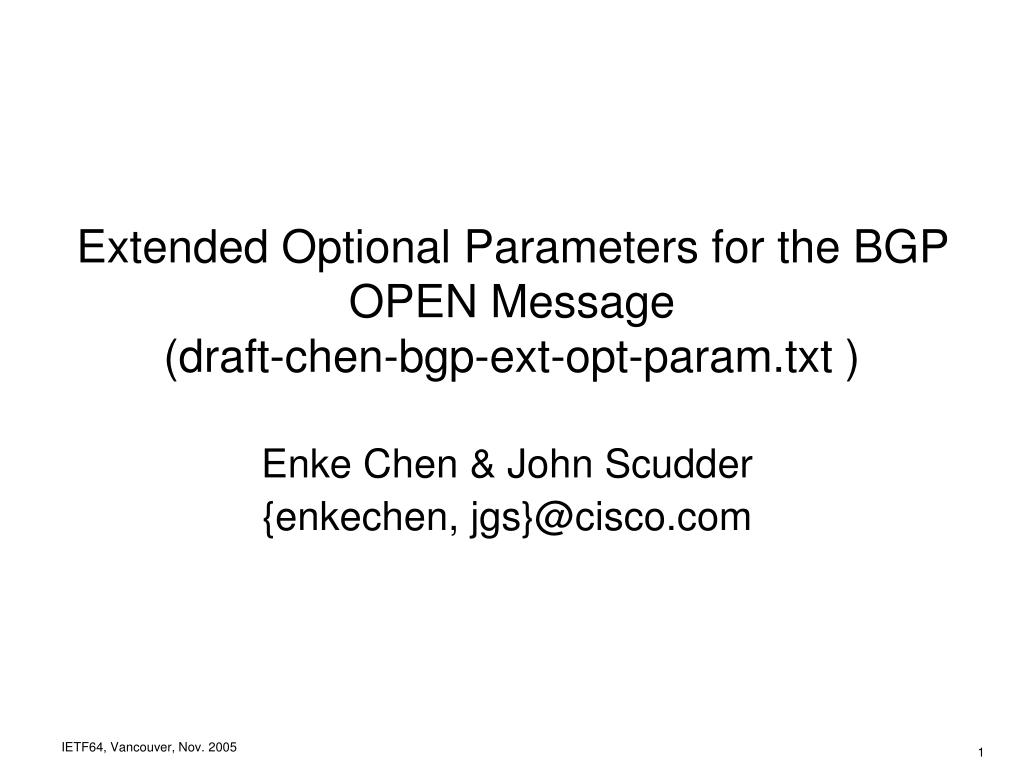 Extended Optional Parameters for the BGP OPEN Message
(draft-chen-bgp-ext-opt-param.txt )

Enke Chen & John Scudder
{enkechen, jgs}@cisco.com

IETF64, Vancouver, Nov. 2005

1